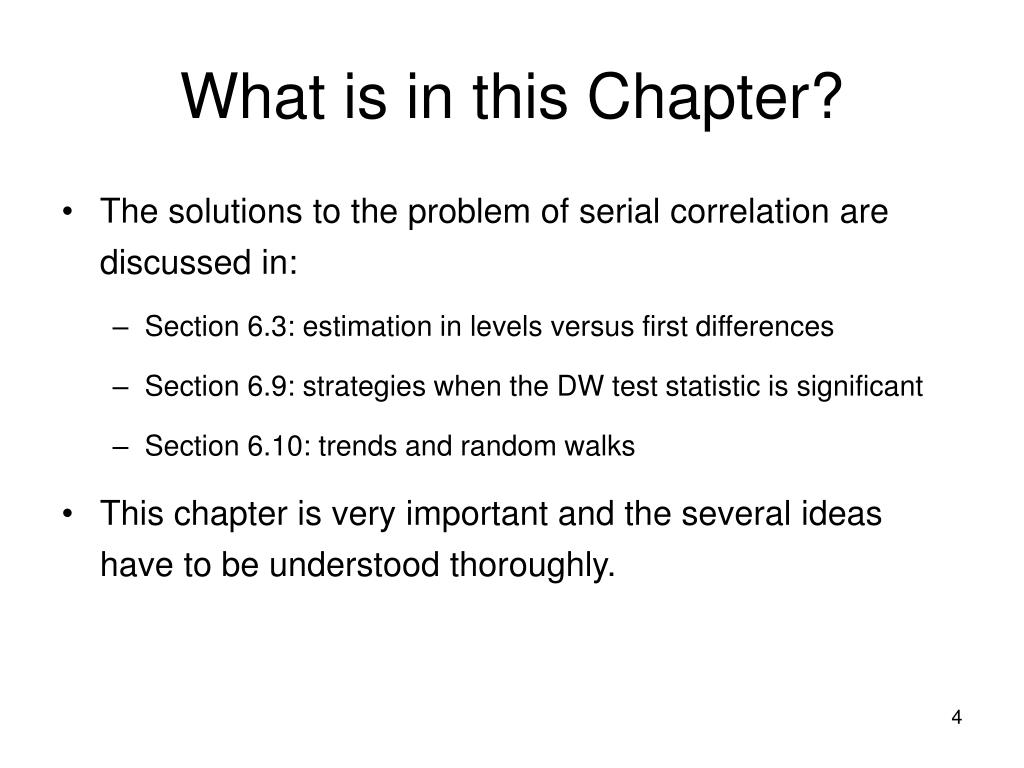 What is in this Chapter?

• The solutions to the problem of serial correlation are discussed in:

– Section 6.3: estimation in levels versus first differences

– Section 6.9: strategies when the DW test statistic is significant

– Section 6.10: trends and random walks

• This chapter is very important and the several ideas have to be understood thoroughly.

4